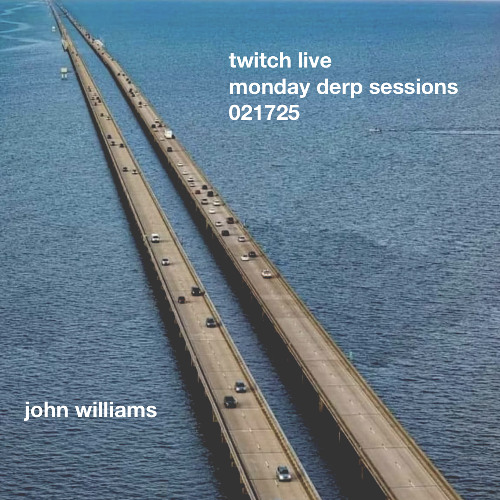 twitch live
monday derp sessions
021725

john williams